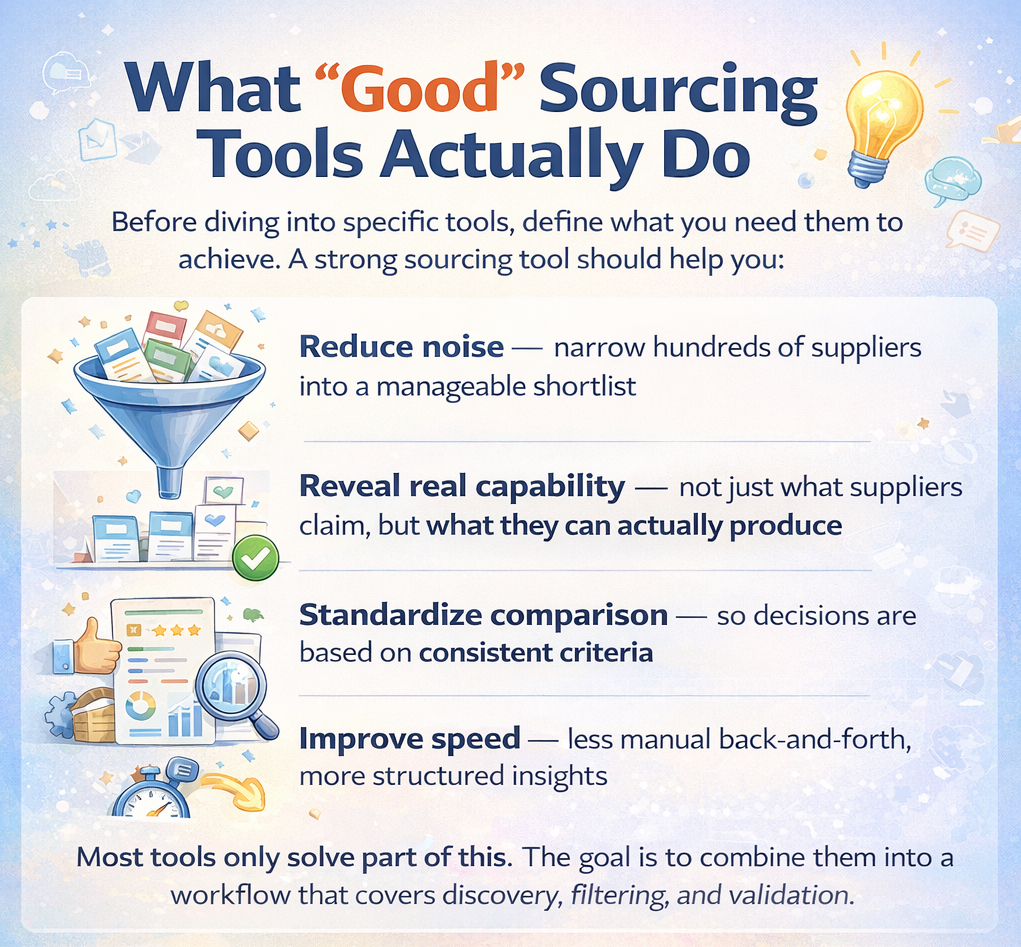 What “Good” Sourcing Tools Actually Do

Before diving into specific tools, define what you need them to achieve. A strong sourcing tool should help you:

Reduce noise — narrow hundreds of suppliers into a manageable shortlist

Reveal real capability — not just what suppliers claim, but what they can actually produce

Standardize comparison — so decisions are based on consistent criteria

Improve speed — less manual back-and-forth, more structured insights

Most tools only solve part of this. The goal is to combine them into a workflow that covers discovery, filtering, and validation.